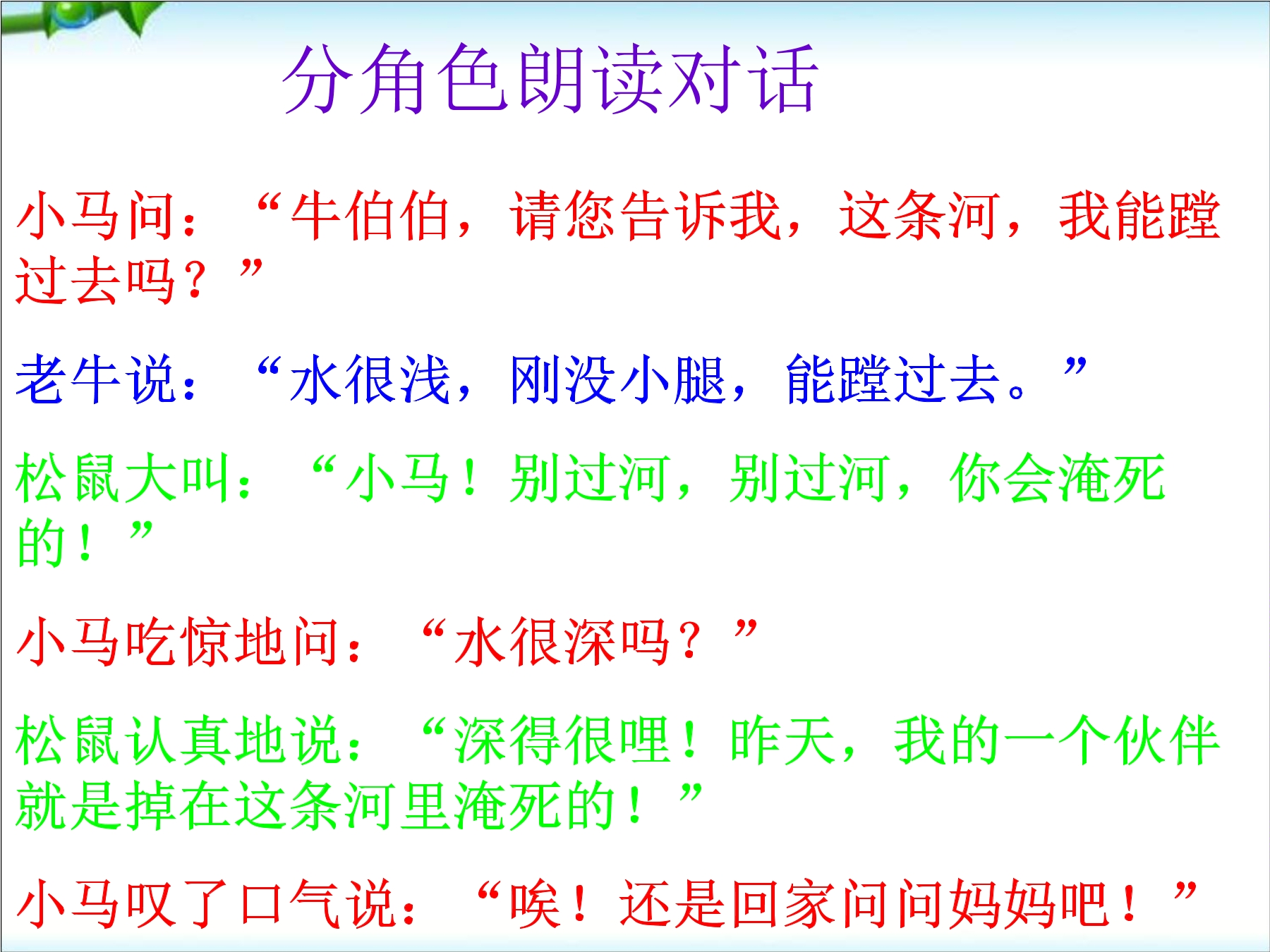 分角色朗读对话

小马问：“牛伯伯，请您告诉我，这条河，我能蹚过去吗？”

老牛说：“水很浅，刚没小腿，能蹚过去。”

松鼠大叫：“小马！别过河，别过河，你会淹死的！”

小马吃惊地问：“水很深吗？”

松鼠认真地说：“深得很哩！昨天，我的一个伙伴就是掉在这条河里淹死的！”

小马叹了口气说：“唉！还是回家问问妈妈吧！”